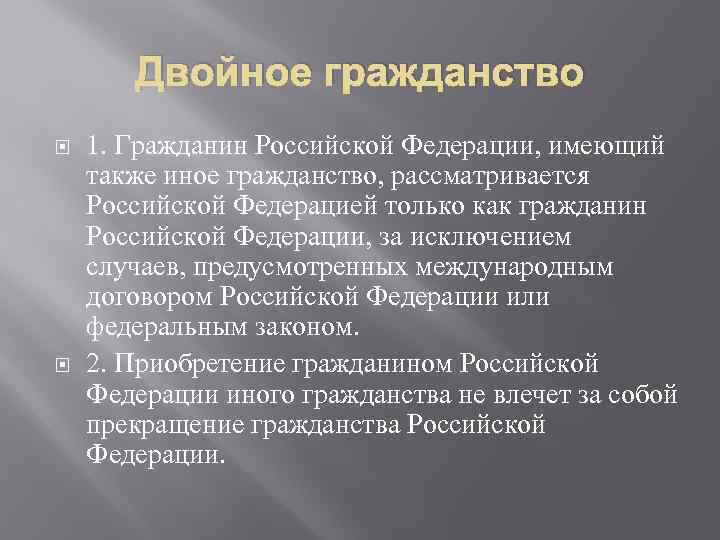 Двойное гражданство

1. Гражданин Российской Федерации, имеющий также иное гражданство, рассматривается Российской Федерацией только как гражданин Российской Федерации, за исключением случаев, предусмотренных международным договором Российской Федерации или федеральным законом.

2. Приобретение гражданином Российской Федерации иного гражданства не влечет за собой прекращение гражданства Российской Федерации.